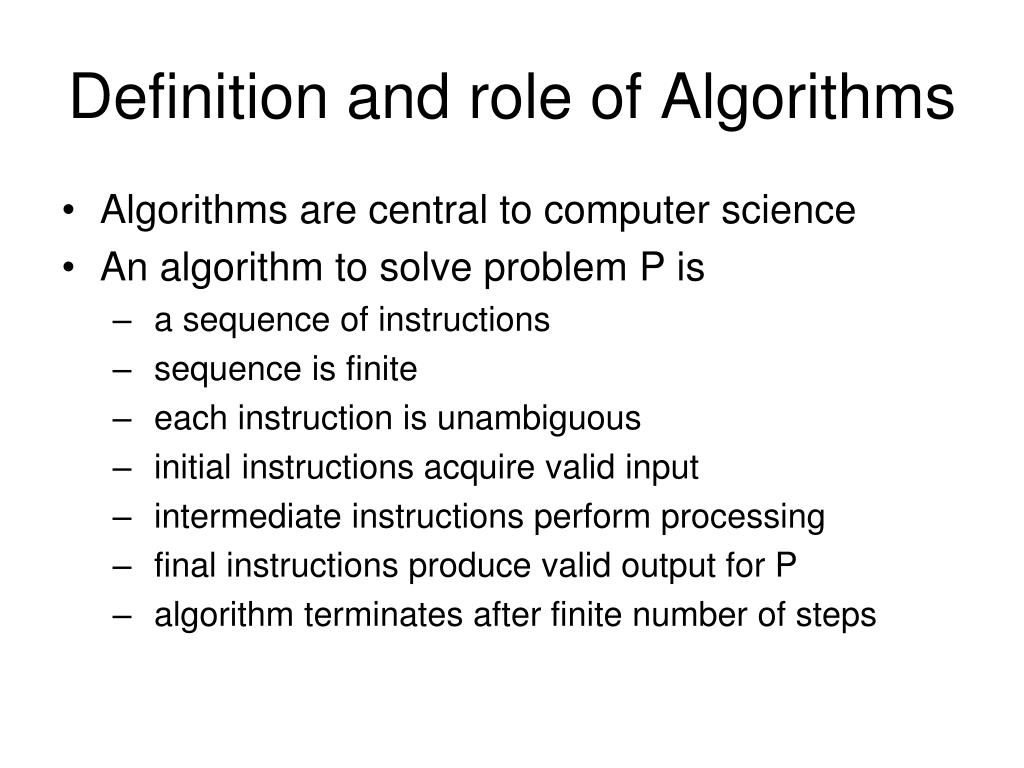 Definition and role of Algorithms

• Algorithms are central to computer science
• An algorithm to solve problem P is
  – a sequence of instructions
  – sequence is finite
  – each instruction is unambiguous
  – initial instructions acquire valid input
  – intermediate instructions perform processing
  – final instructions produce valid output for P
  – algorithm terminates after finite number of steps